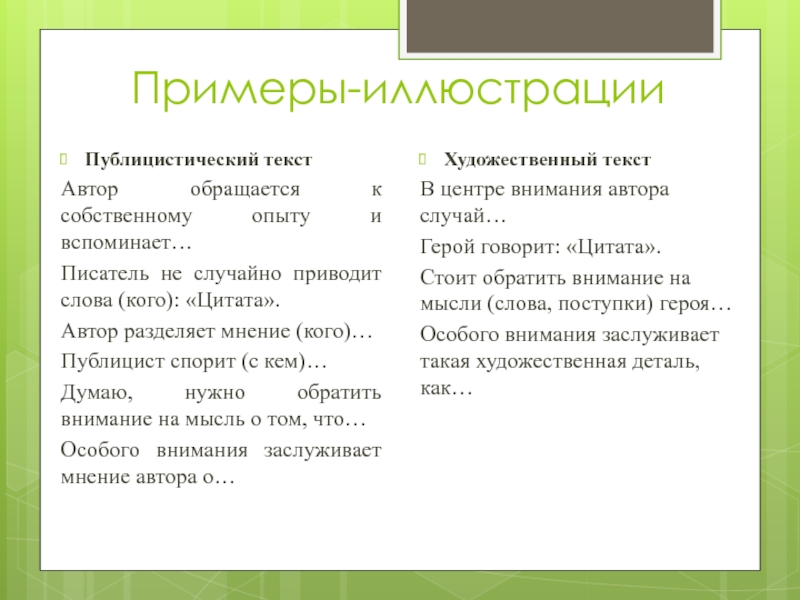 Примеры-иллюстрации

Публицистический текст

Автор обращается к собственному опыту и вспоминает…

Писатель не случайно приводит слова (кого): «Цитата».

Автор разделяет мнение (кого)…

Публицист спорит (с кем)…

Думаю, нужно обратить внимание на мысль о том, что…

Особого внимания заслуживает мнение автора о…

Художественный текст

В центре внимания автора случай…

Герой говорит: «Цитата».

Стоит обратить внимание на мысли (слова, поступки) героя…

Особого внимания заслуживает такая художественная деталь, как…